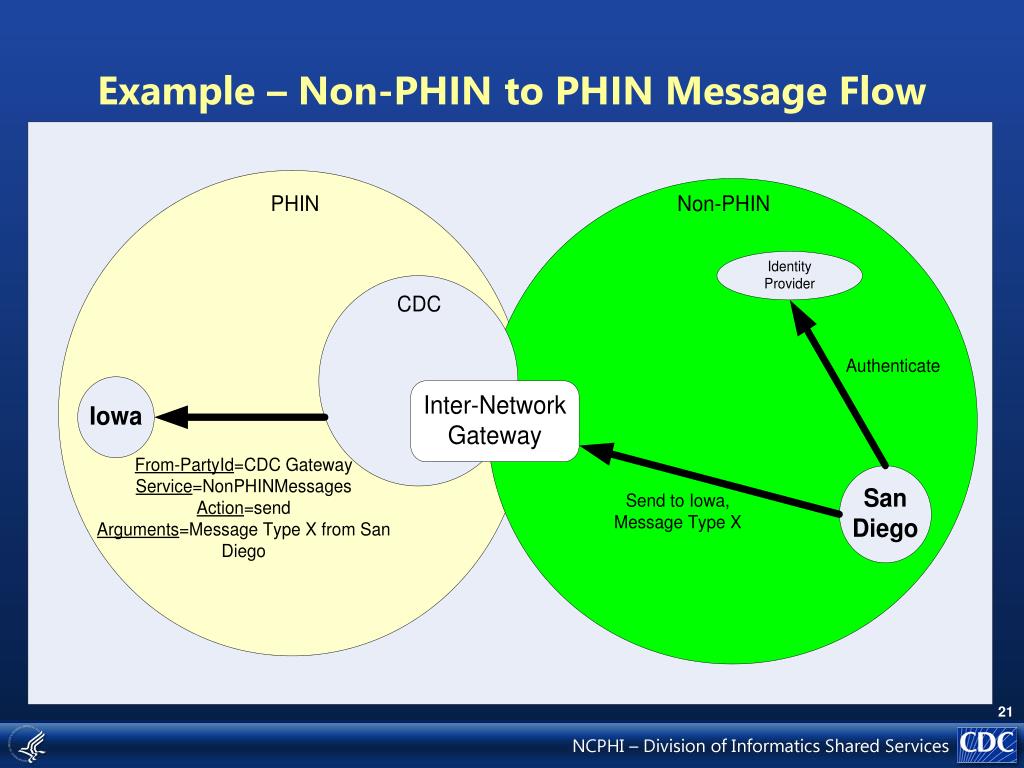 Example – Non-PHIN to PHIN Message Flow

PHIN

Non-PHIN

Identity Provider

CDC

Authenticate

Iowa

Inter-Network Gateway

From-PartyId=CDC Gateway
Service=NonPHINMessages
Action=send
Arguments=Message Type X from San Diego

Send to Iowa, Message Type X

San Diego

21

NCPHI – Division of Informatics Shared Services

CDC